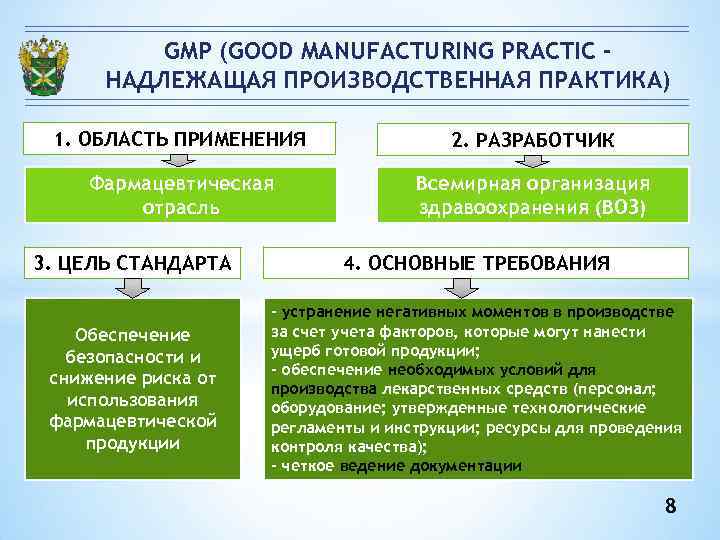 GMP (GOOD MANUFACTURING PRACTIC - НАДЛЕЖАЩАЯ ПРОИЗВОДСТВЕННАЯ ПРАКТИКА)

1. ОБЛАСТЬ ПРИМЕНЕНИЯ

Фармацевтическая отрасль

2. РАЗРАБОТЧИК

Всемирная организация здравоохранения (ВОЗ)

3. ЦЕЛЬ СТАНДАРТА

Обеспечение безопасности и снижение риска от использования фармацевтической продукции

4. ОСНОВНЫЕ ТРЕБОВАНИЯ

- устранение негативных моментов в производстве за счет учета факторов, которые могут нанести ущерб готовой продукции;
- обеспечение необходимых условий для производства лекарственных средств (персонал; оборудование; утвержденные технологические регламенты и инструкции; ресурсы для проведения контроля качества);
- четкое ведение документации

8